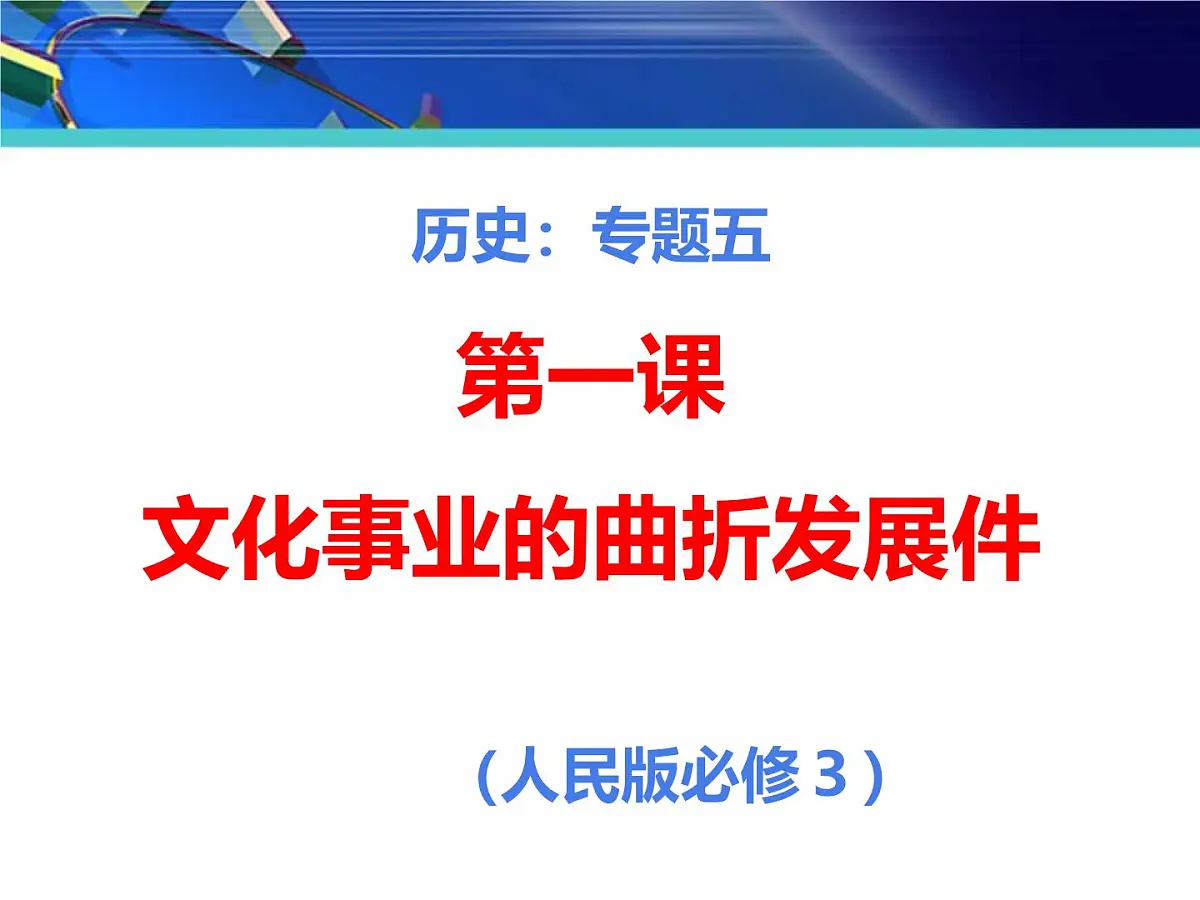 历史：专题五

第一课

文化事业的曲折发展件

（人民版必修３）